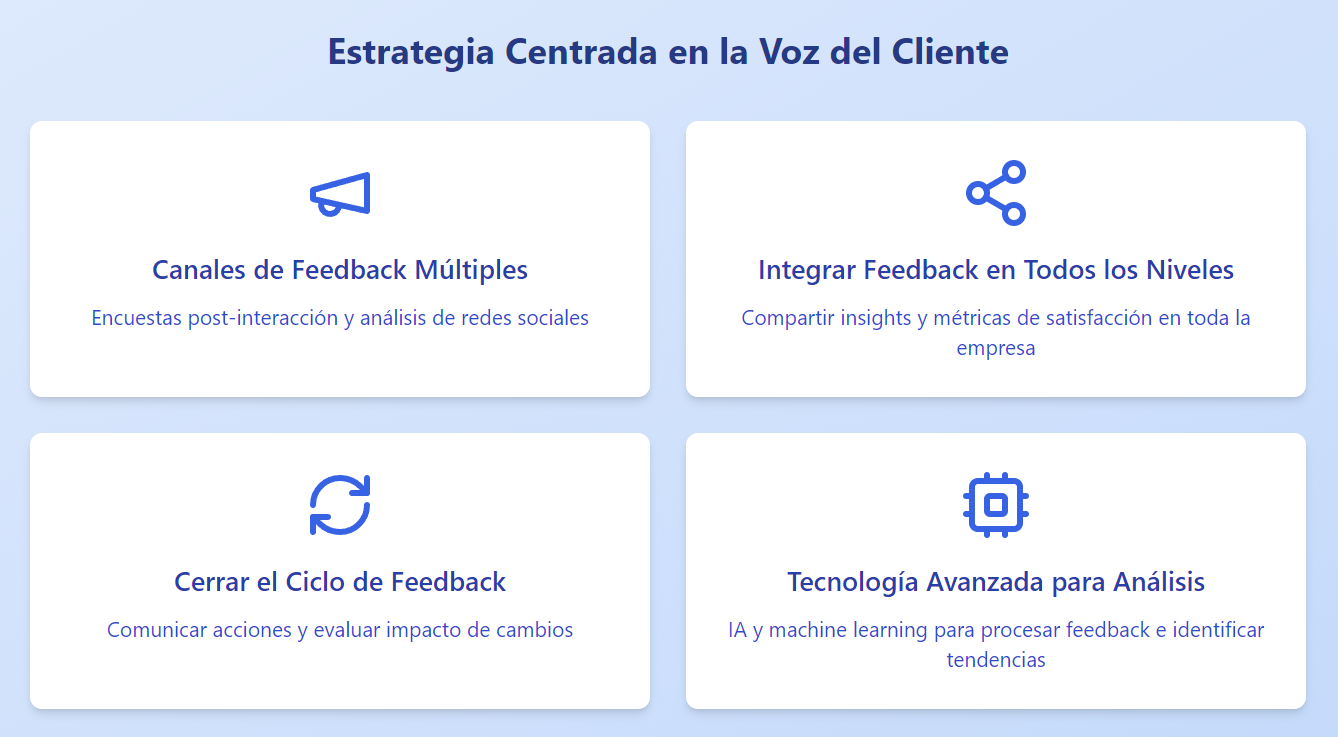 Estrategia Centrada en la Voz del Cliente

Canales de Feedback Múltiples

Encuestas post-interacción y análisis de redes sociales

Integrar Feedback en Todos los Niveles

Compartir insights y métricas de satisfacción en toda la empresa

Cerrar el Ciclo de Feedback

Comunicar acciones y evaluar impacto de cambios

Tecnología Avanzada para Análisis

IA y machine learning para procesar feedback e identificar tendencias